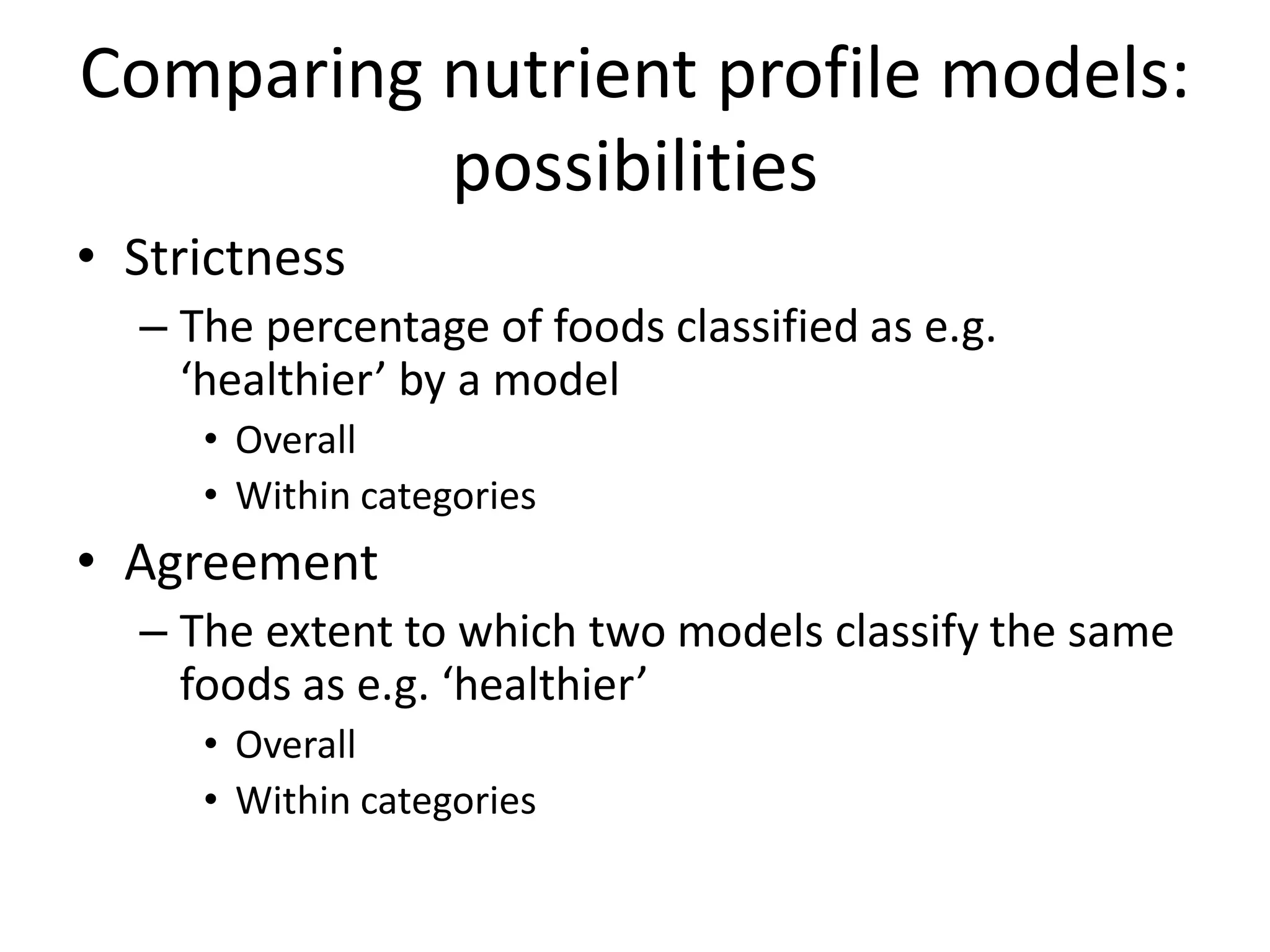 Comparing nutrient profile models: possibilities

• Strictness
– The percentage of foods classified as e.g. ‘healthier’ by a model
• Overall
• Within categories
• Agreement
– The extent to which two models classify the same foods as e.g. ‘healthier’
• Overall
• Within categories